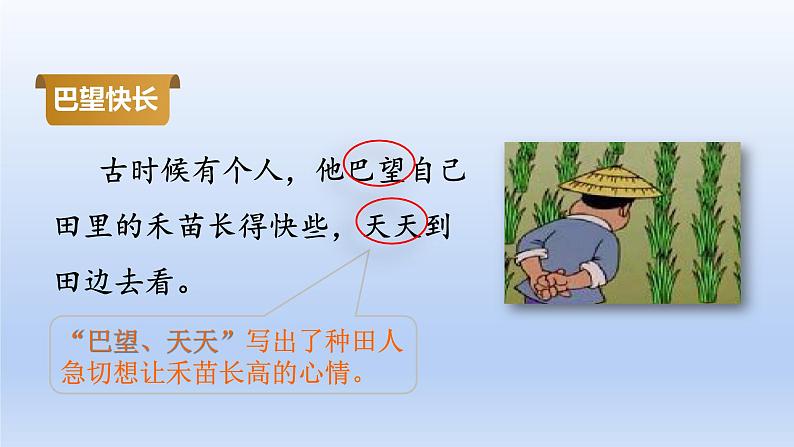 巴望快长

古时候有个人，他巴望自己田里的禾苗长得快些，天天到田边去看。

“巴望、天天”写出了种田人急切想让禾苗长高的心情。